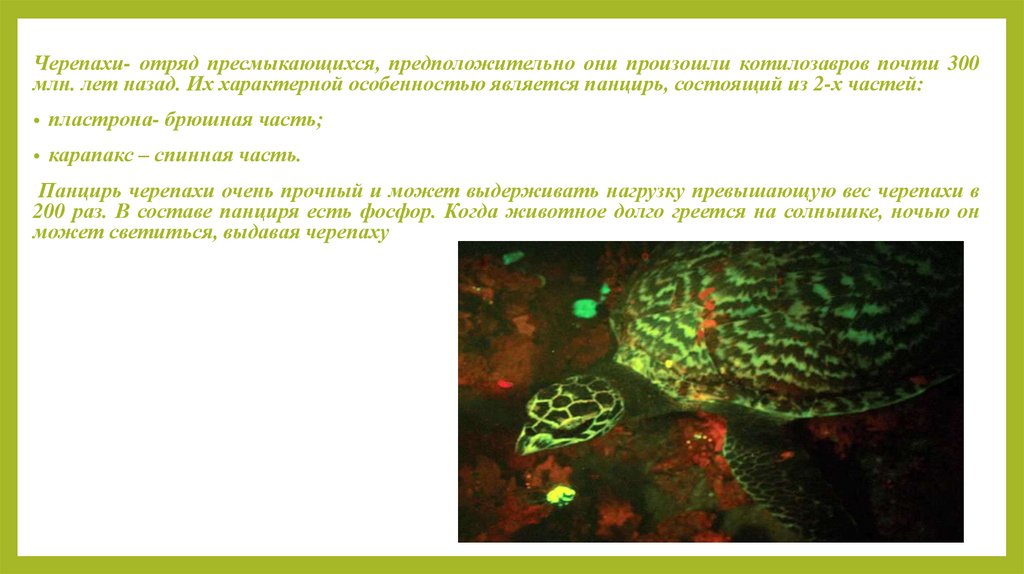 Черепахи- отряд пресмыкающихся, предположительно они произошли котилозавров почти 300 млн. лет назад. Их характерной особенностью является панцирь, состоящий из 2-х частей:

• пластрона- брюшная часть;

• карапакс – спинная часть.

Панцирь черепахи очень прочный и может выдерживать нагрузку превышающую вес черепахи в 200 раз. В составе панциря есть фосфор. Когда животное долго греется на солнышке, ночью он может светиться, выдавая черепаху